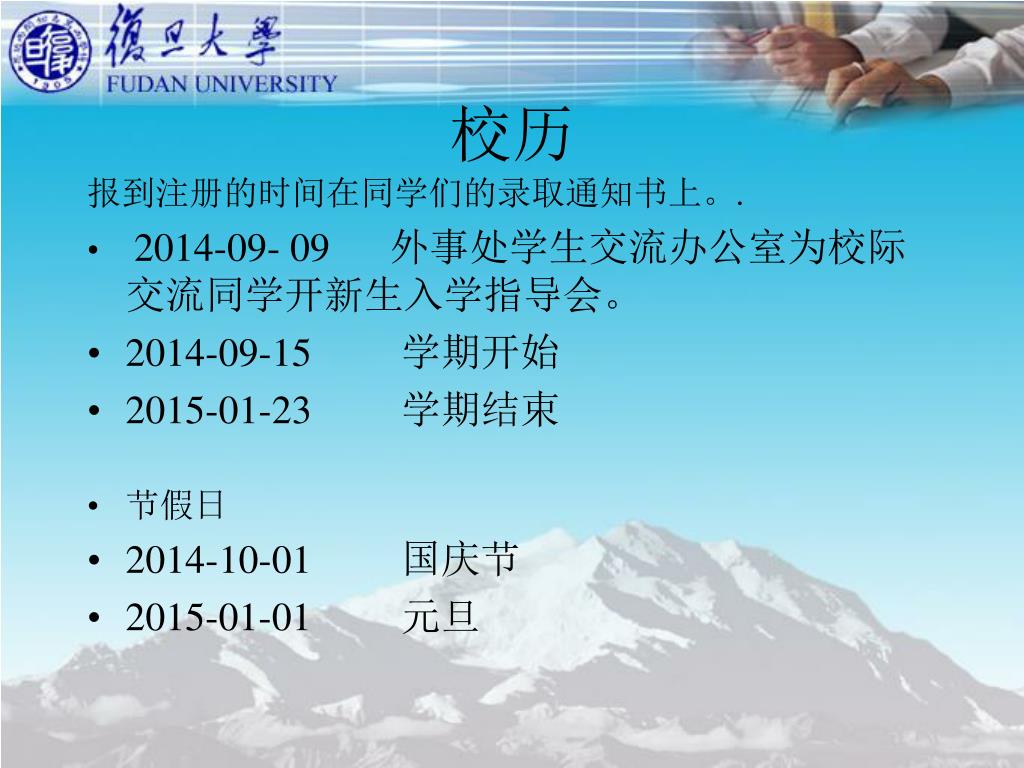 復旦大學
FUDAN UNIVERSITY

校历

报到注册的时间在同学们的录取通知书上。.

• 2014-09- 09 外事处学生交流办公室为校际交流同学开新生入学指导会。
• 2014-09-15 学期开始
• 2015-01-23 学期结束

• 节假日
• 2014-10-01 国庆节
• 2015-01-01 元旦